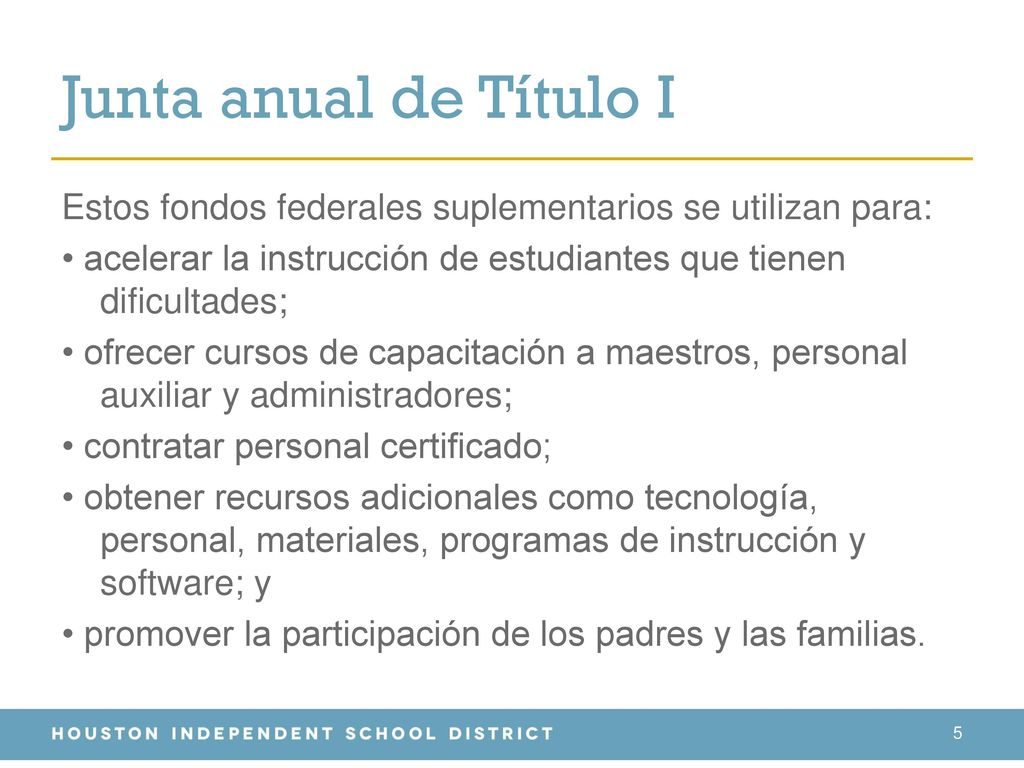 Junta anual de Título I

Estos fondos federales suplementarios se utilizan para:

• acelerar la instrucción de estudiantes que tienen dificultades;

• ofrecer cursos de capacitación a maestros, personal auxiliar y administradores;

• contratar personal certificado;

• obtener recursos adicionales como tecnología, personal, materiales, programas de instrucción y software; y

• promover la participación de los padres y las familias.

HOUSTON INDEPENDENT SCHOOL DISTRICT

5